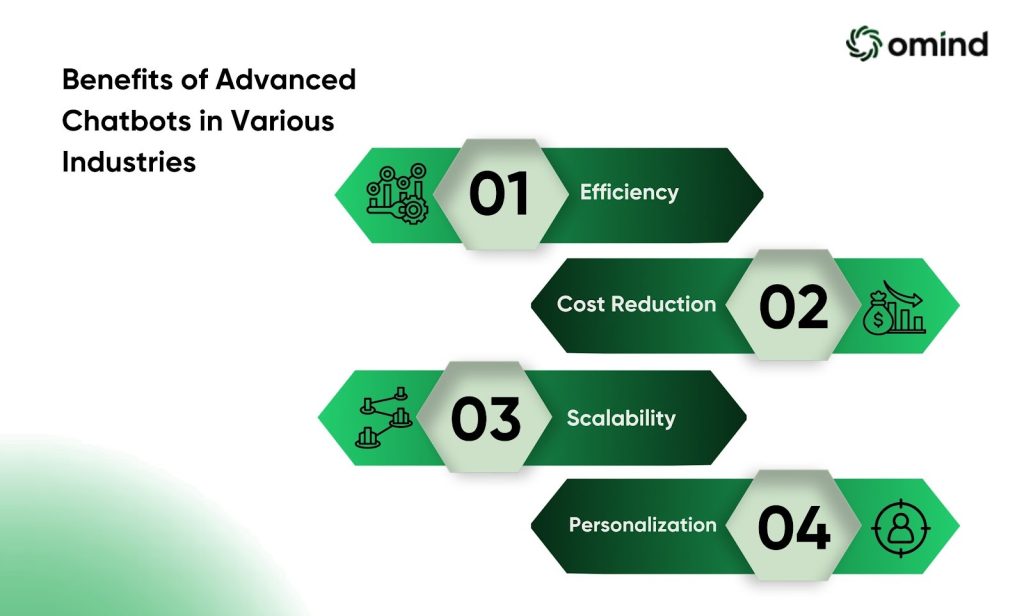 omind

Benefits of Advanced Chatbots in Various Industries

01 Efficiency

Cost Reduction 02

03 Scalability

Personalization 04